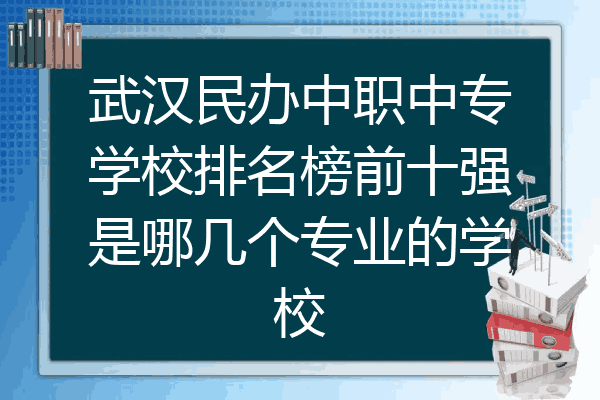 武汉民办中职中专学校排名榜前十强是哪几个专业的学校